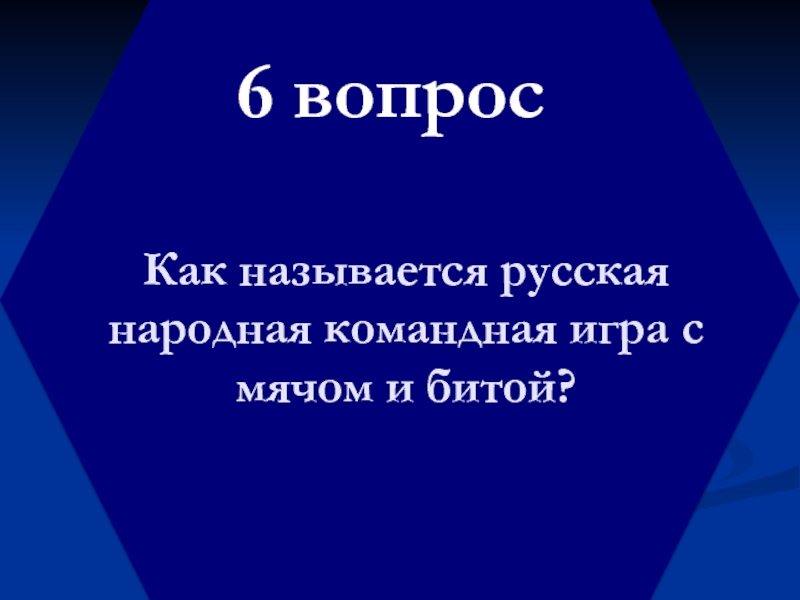 6 вопрос

Как называется русская народная командная игра с мячом и битой?